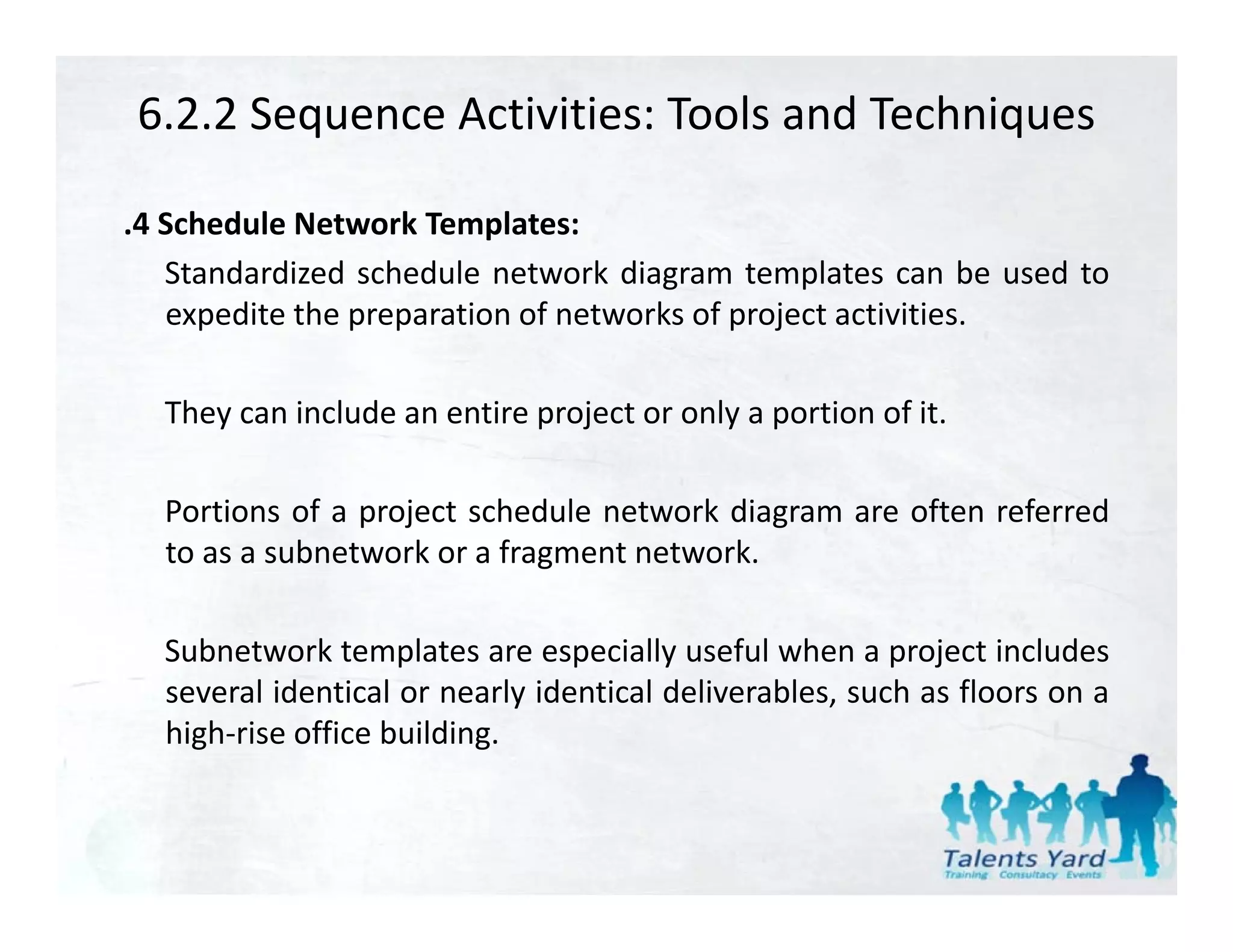 6.2.2 Sequence Activities: Tools and Techniques

.4 Schedule Network Templates:

Standardized schedule network diagram templates can be used to expedite the preparation of networks of project activities.

They can include an entire project or only a portion of it.

Portions of a project schedule network diagram are often referred to as a subnetwork or a fragment network.

Subnetwork templates are especially useful when a project includes several identical or nearly identical deliverables, such as floors on a high-rise office building.

Talents Yard
Training Consultacy Events